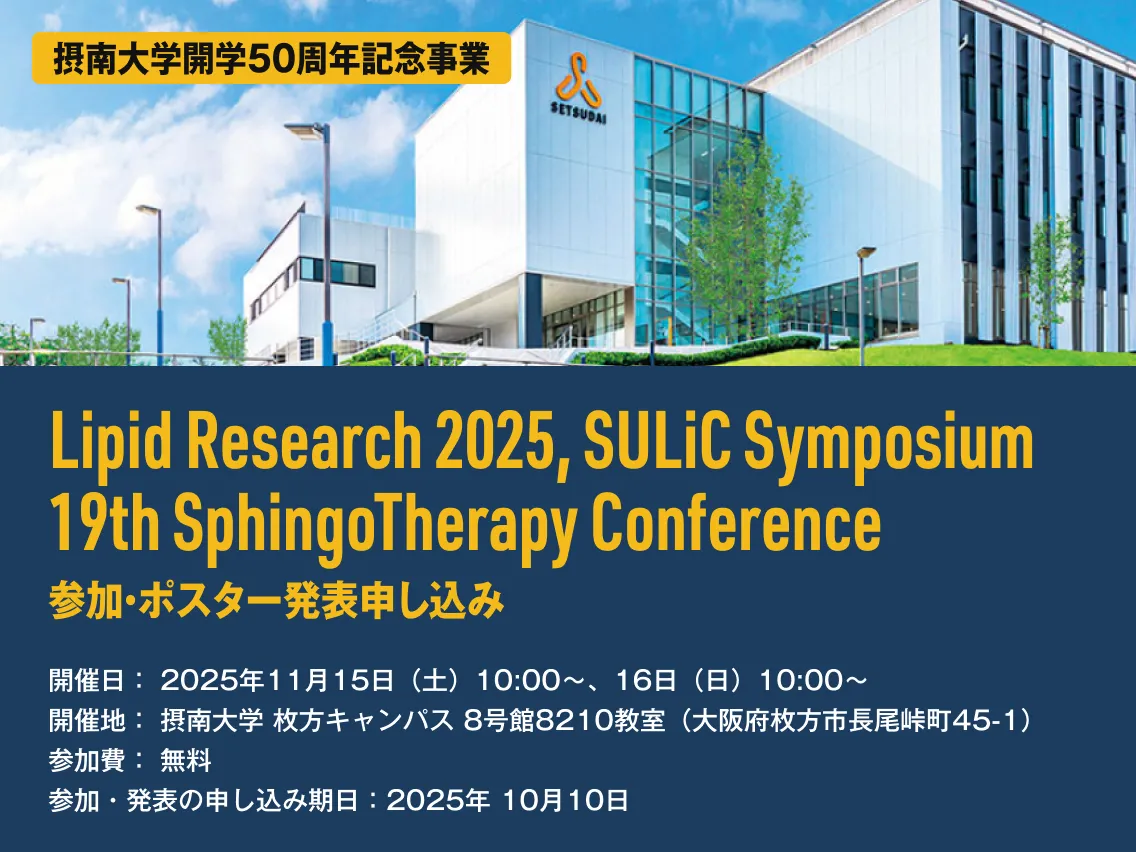 摂南大学開学50周年記念事業

SETSUDAI

Lipid Research 2025, SULiC Symposium
19th SphingoTherapy Conference
参加・ポスター発表申し込み

開催日： 2025年11月15日（土）10:00～、16日（日）10:00～
開催地： 摂南大学 枚方キャンパス 8号館8210教室（大阪府枚方市長尾峠町45-1）
参加費： 無料
参加・発表の申し込み期日：2025年 10月10日